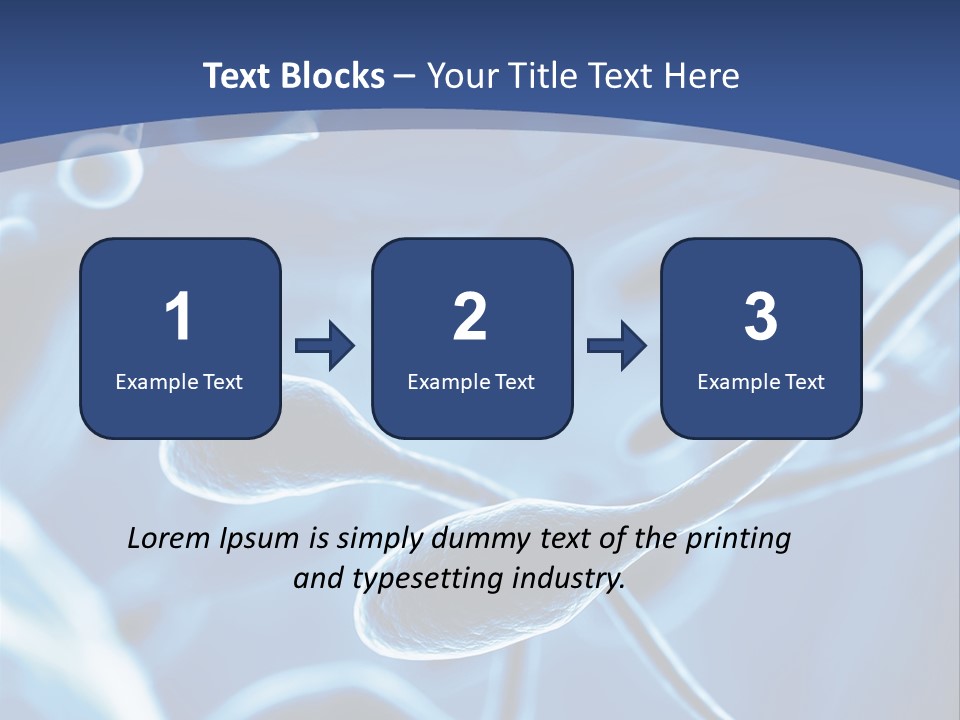 Text Blocks – Your Title Text Here

1
Example Text

2
Example Text

3
Example Text

Lorem Ipsum is simply dummy text of the printing and typesetting industry.